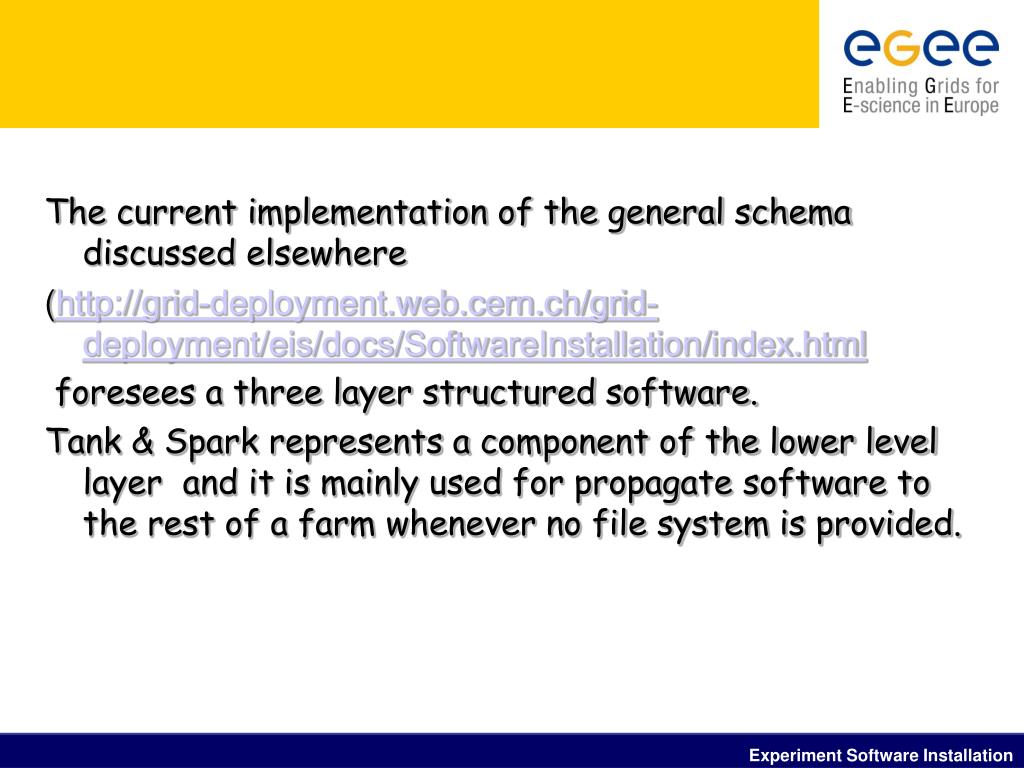 egee
Enabling Grids for E-science in Europe

The current implementation of the general schema discussed elsewhere

(http://grid-deployment.web.cern.ch/grid-deployment/eis/docs/SoftwareInstallation/index.html

foresees a three layer structured software.

Tank & Spark represents a component of the lower level layer and it is mainly used for propagate software to the rest of a farm whenever no file system is provided.

Experiment Software Installation